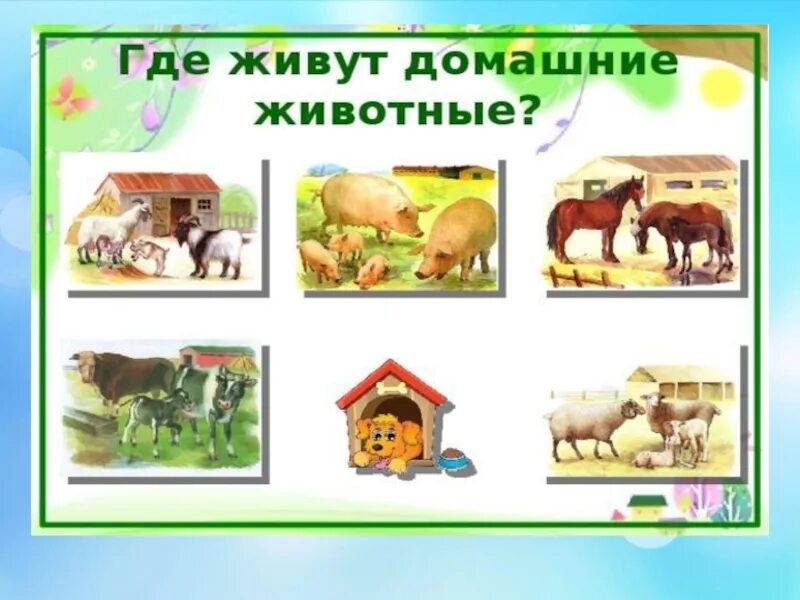 Где живут домашние животные?